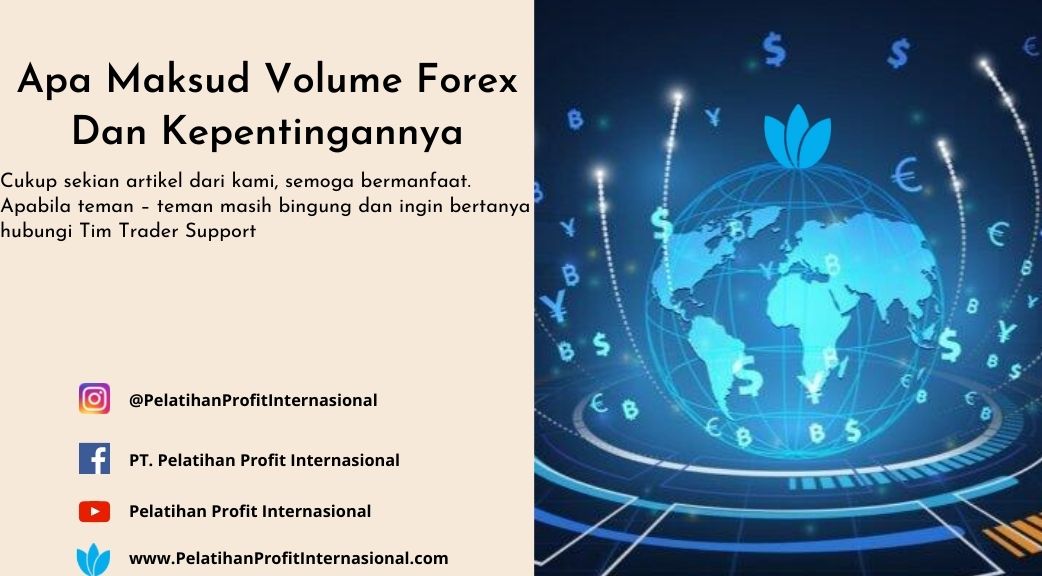 Apa Maksud Volume Forex Dan Kepentingannya

Cukup sekian artikel dari kami, semoga bermanfaat. Apabila teman – teman masih bingung dan ingin bertanya hubungi Tim Trader Support

@PelatihanProfitInternasional

PT. Pelatihan Profit Internasional

Pelatihan Profit Internasional

www.PelatihanProfitInternasional.com